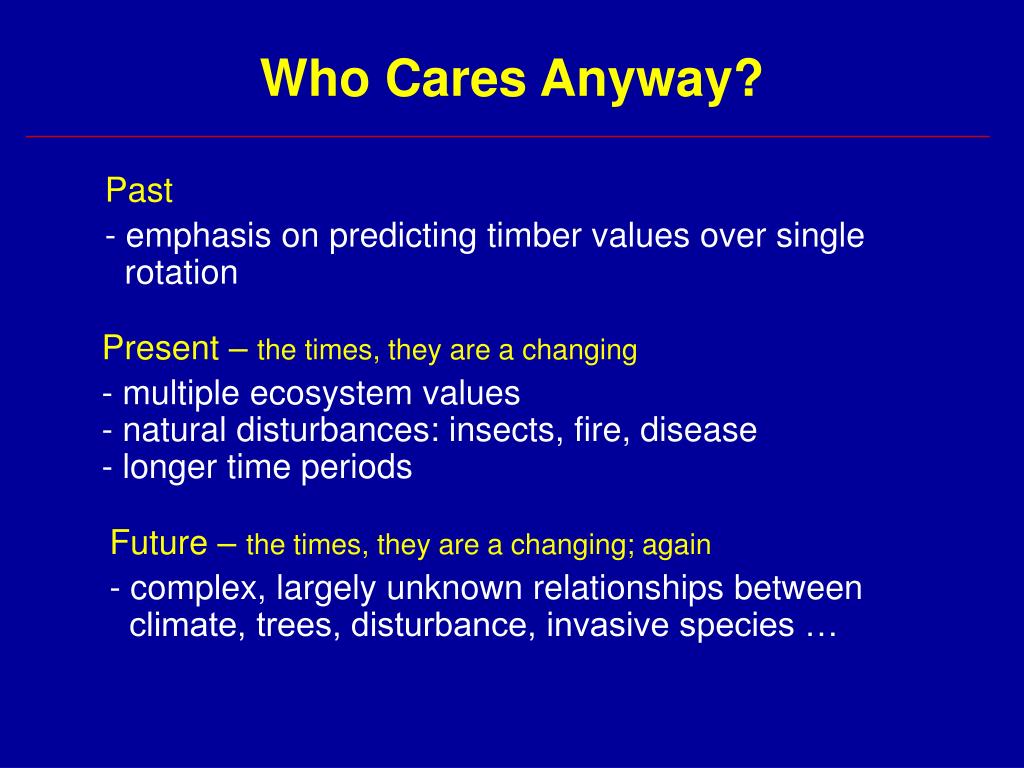 Who Cares Anyway?

Past

- emphasis on predicting timber values over single rotation

Present – the times, they are a changing

- multiple ecosystem values
- natural disturbances: insects, fire, disease
- longer time periods

Future – the times, they are a changing; again

- complex, largely unknown relationships between climate, trees, disturbance, invasive species …